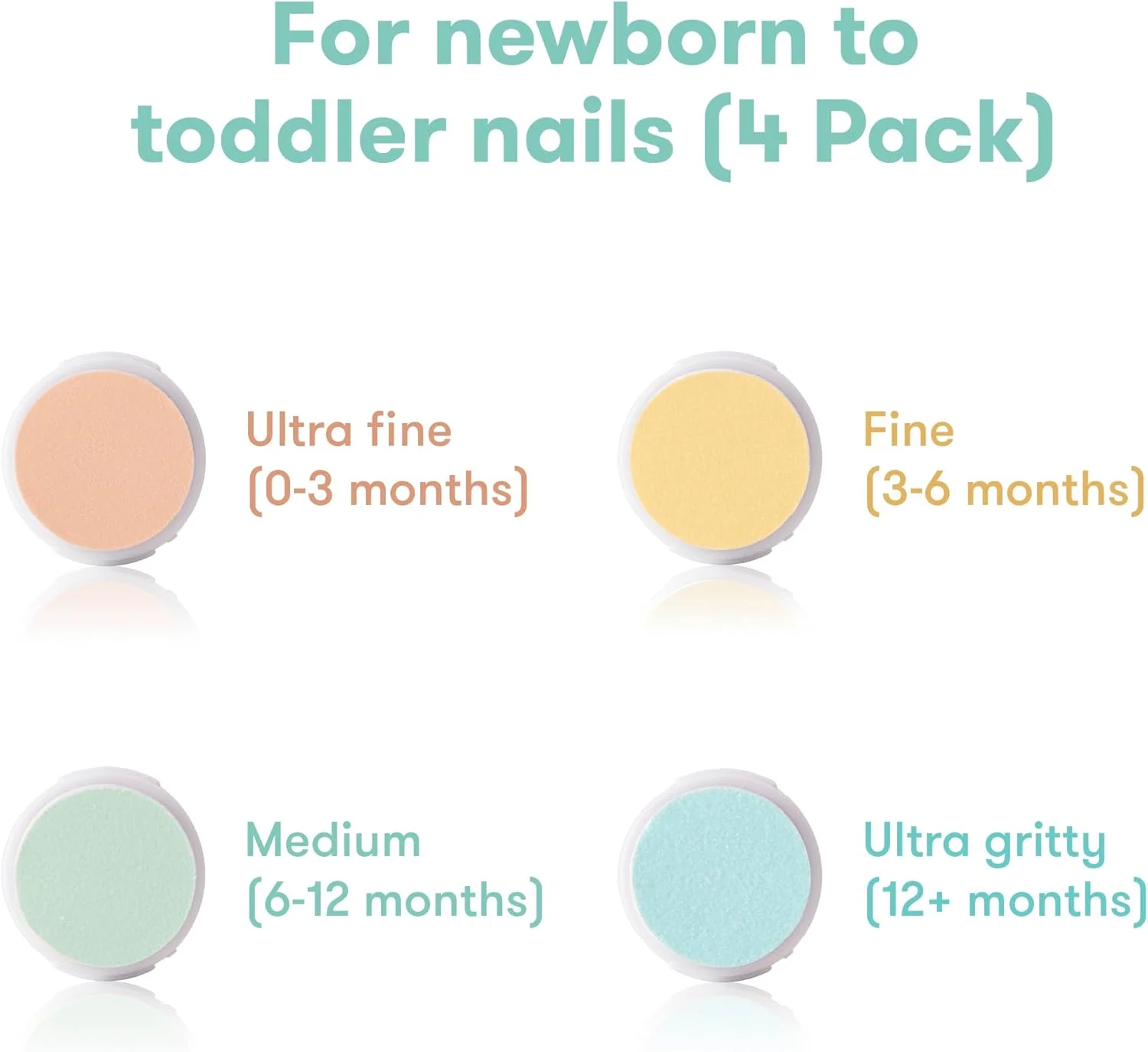 For newborn to toddler nails (4 Pack)

Ultra fine
(0-3 months)

Fine
(3-6 months)

Medium
(6-12 months)

Ultra gritty
(12+ months)